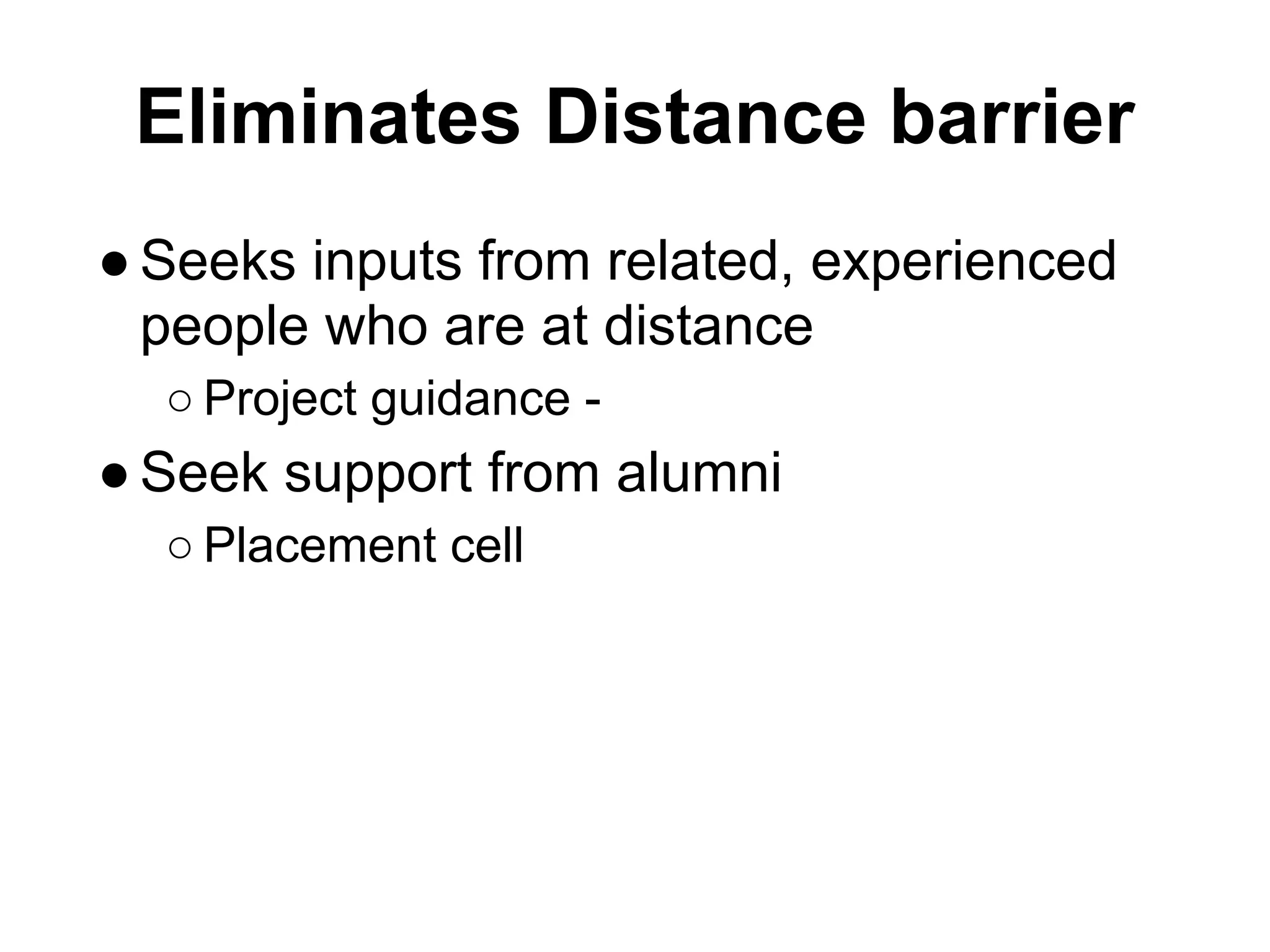 Eliminates Distance barrier

● Seeks inputs from related, experienced people who are at distance

○ Project guidance -

● Seek support from alumni

○ Placement cell